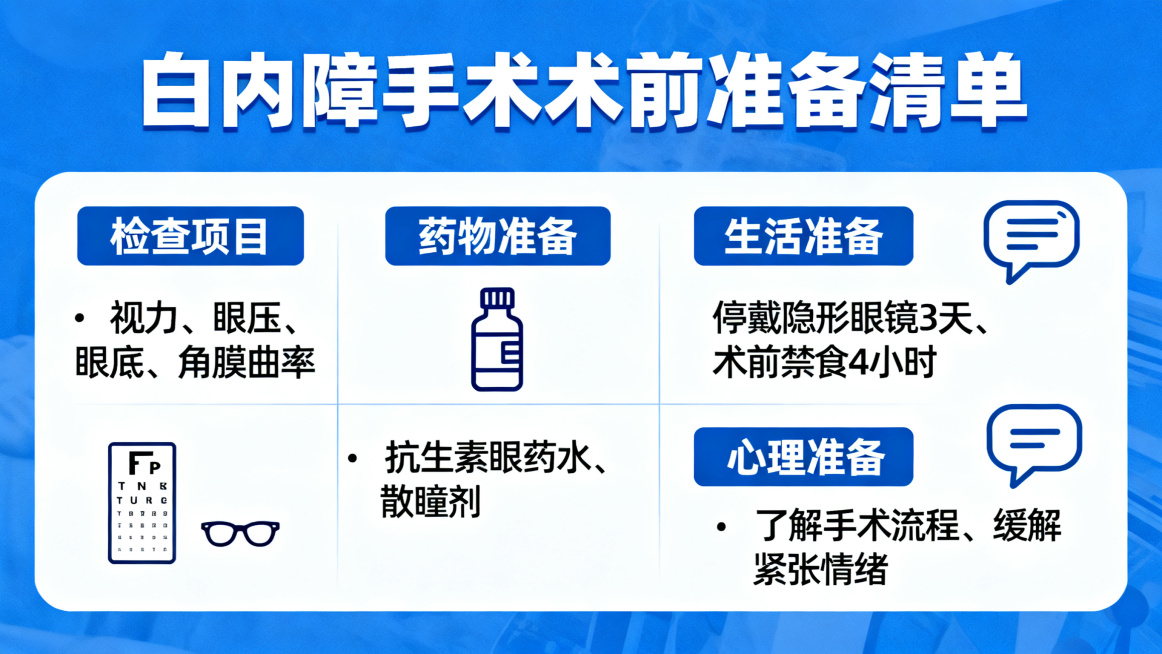 白内障手术术前准备清单

检查项目

• 视力、眼压、眼底、角膜曲率

F P
T N B
T U R C

药物准备

• 抗生素眼药水、散瞳剂

生活准备

停戴隐形眼镜3天、术前禁食4小时

心理准备

• 了解手术流程、缓解紧张情绪